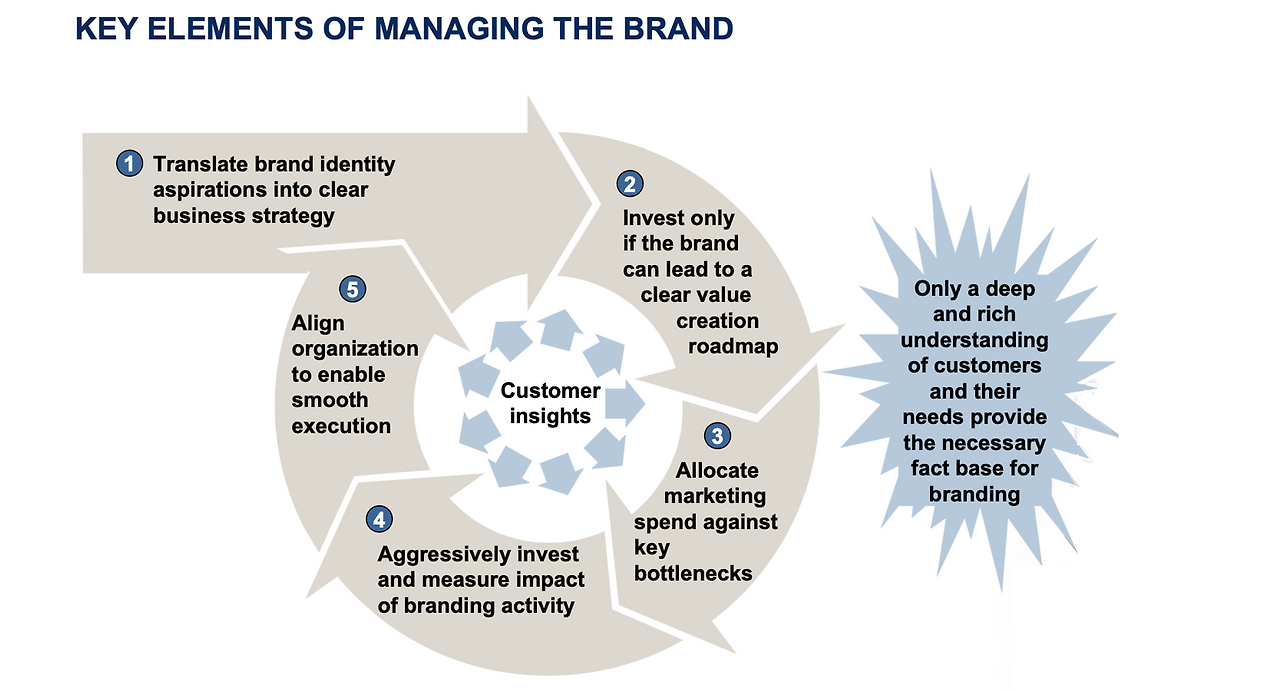 KEY ELEMENTS OF MANAGING THE BRAND

1 Translate brand identity aspirations into clear business strategy

2 Invest only if the brand can lead to a clear value creation roadmap

3 Allocate marketing spend against key bottlenecks

4 Aggressively invest and measure impact of branding activity

5 Align organization to enable smooth execution

Customer insights

Only a deep and rich understanding of customers and their needs provide the necessary fact base for branding